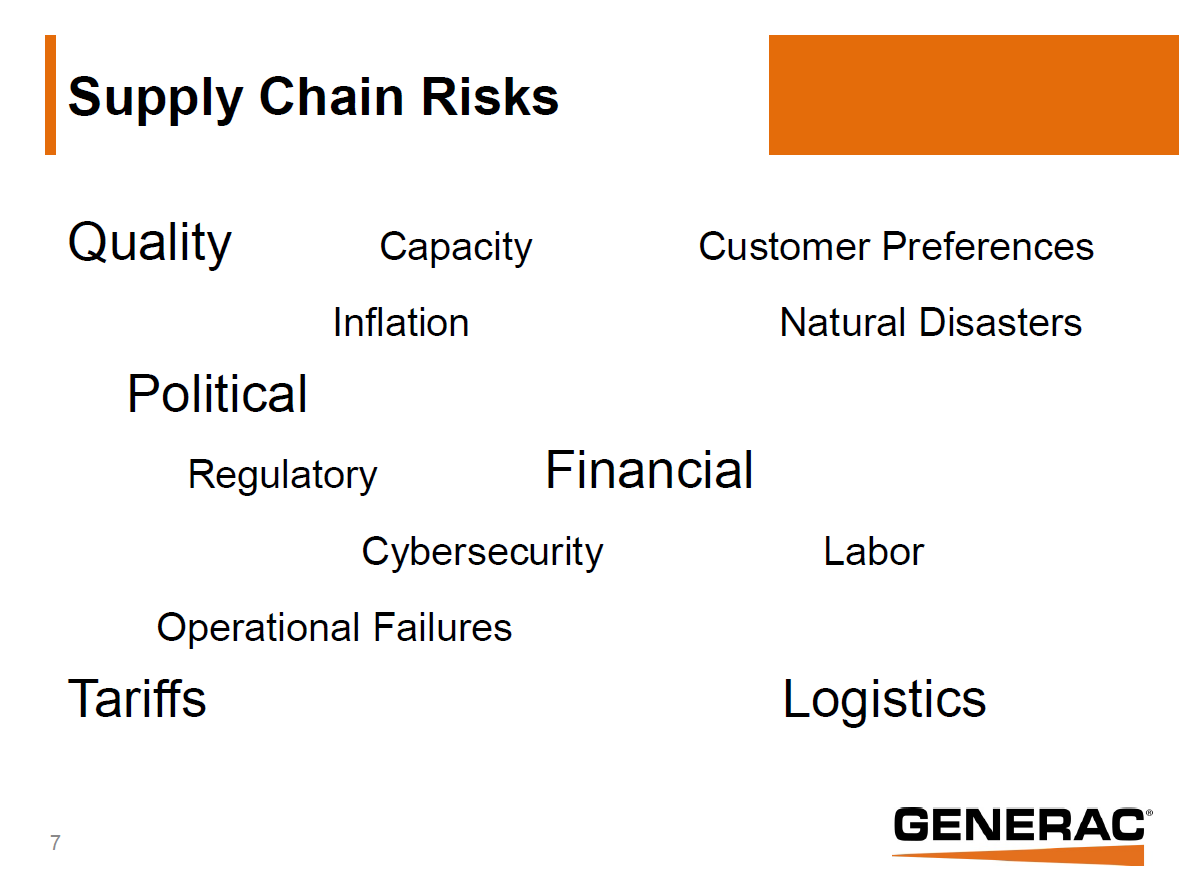 Supply Chain Risks

Quality Capacity Customer Preferences

Inflation Natural Disasters

Political

Regulatory Financial

Cybersecurity Labor

Operational Failures

Tariffs Logistics

7

GENERAC®